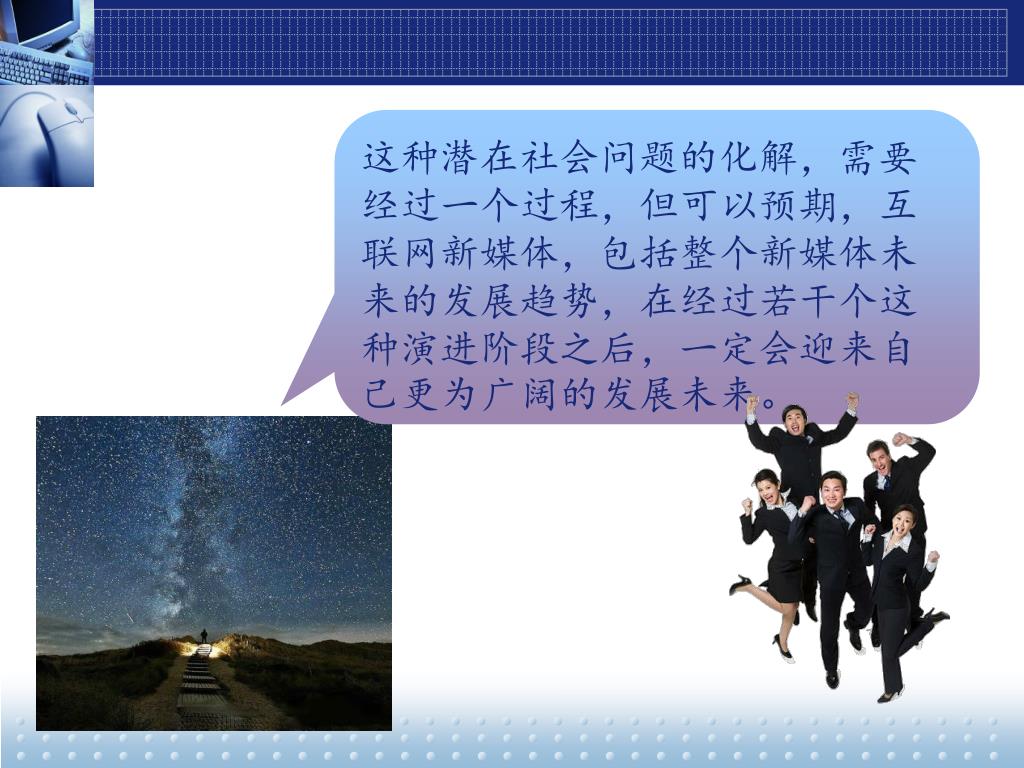 这种潜在社会问题的化解，需要经过一个过程，但可以预期，互联网新媒体，包括整个新媒体未来的发展趋势，在经过若干个这种演进阶段之后，一定会迎来自己更为广阔的发展未来。